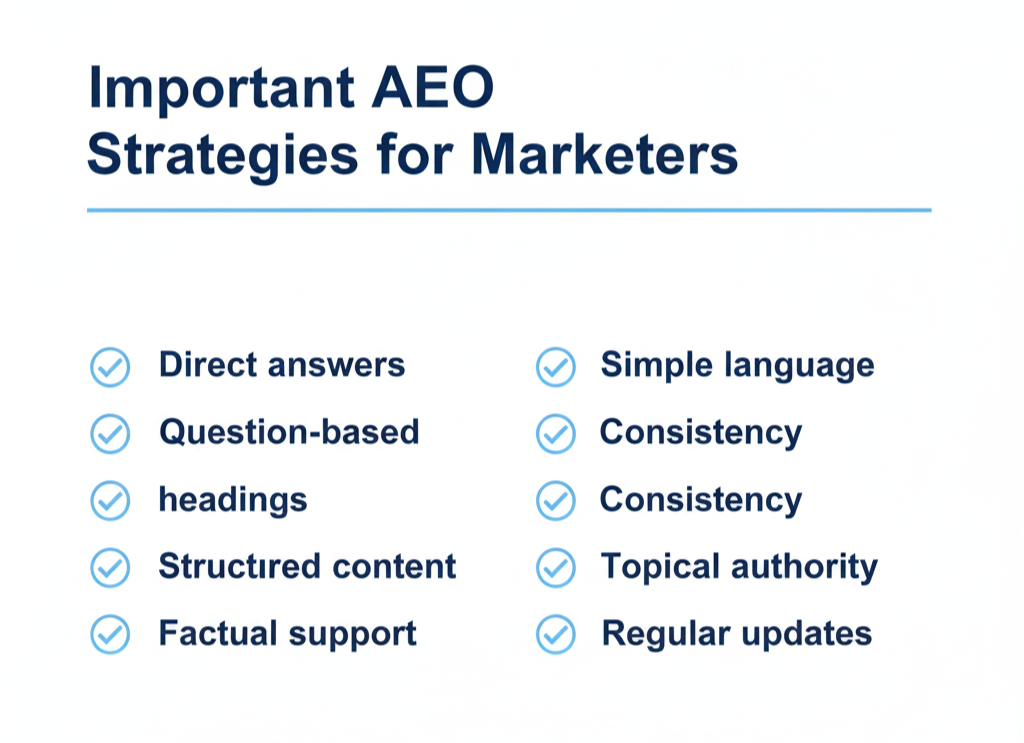 Important AEO Strategies for Marketers

Direct answers
Question-based
headings
Structıred content
Factual support

Simple language
Consistency
Consistency
Topical authority
Regular updates